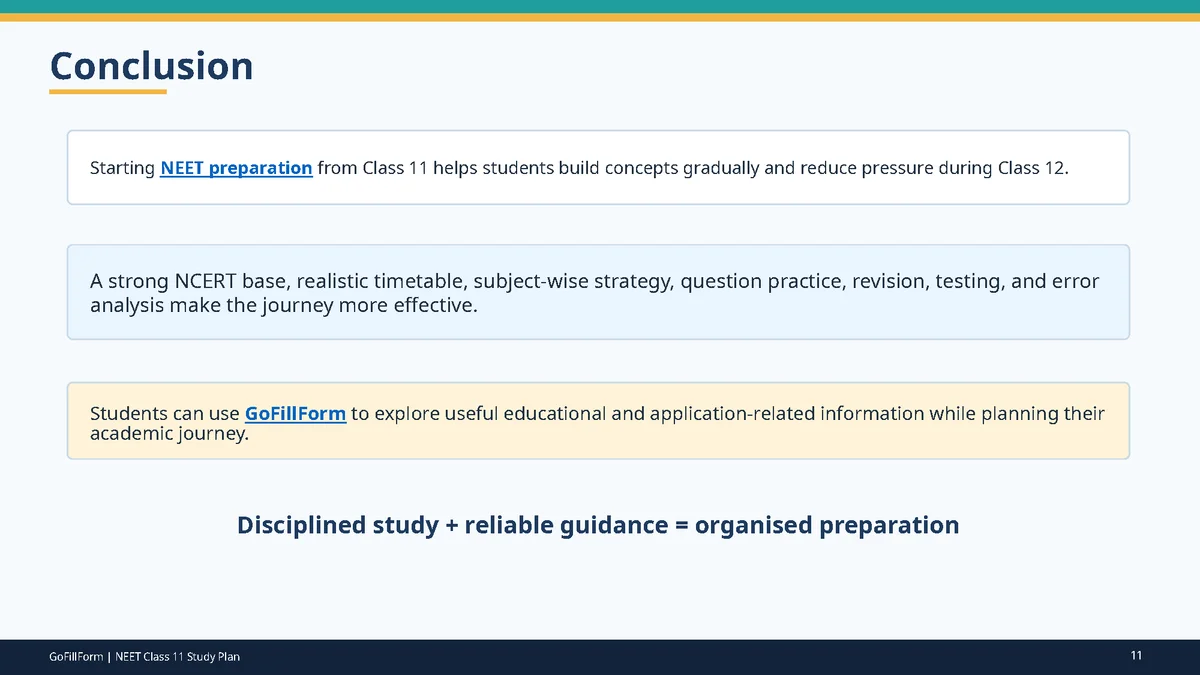 Conclusion

Starting NEET preparation from Class 11 helps students build concepts gradually and reduce pressure during Class 12.

A strong NCERT base, realistic timetable, subject-wise strategy, question practice, revision, testing, and error analysis make the journey more effective.

Students can use GoFillForm to explore useful educational and application-related information while planning their academic journey.

Disciplined study + reliable guidance = organised preparation

GoFillForm | NEET Class 11 Study Plan

11